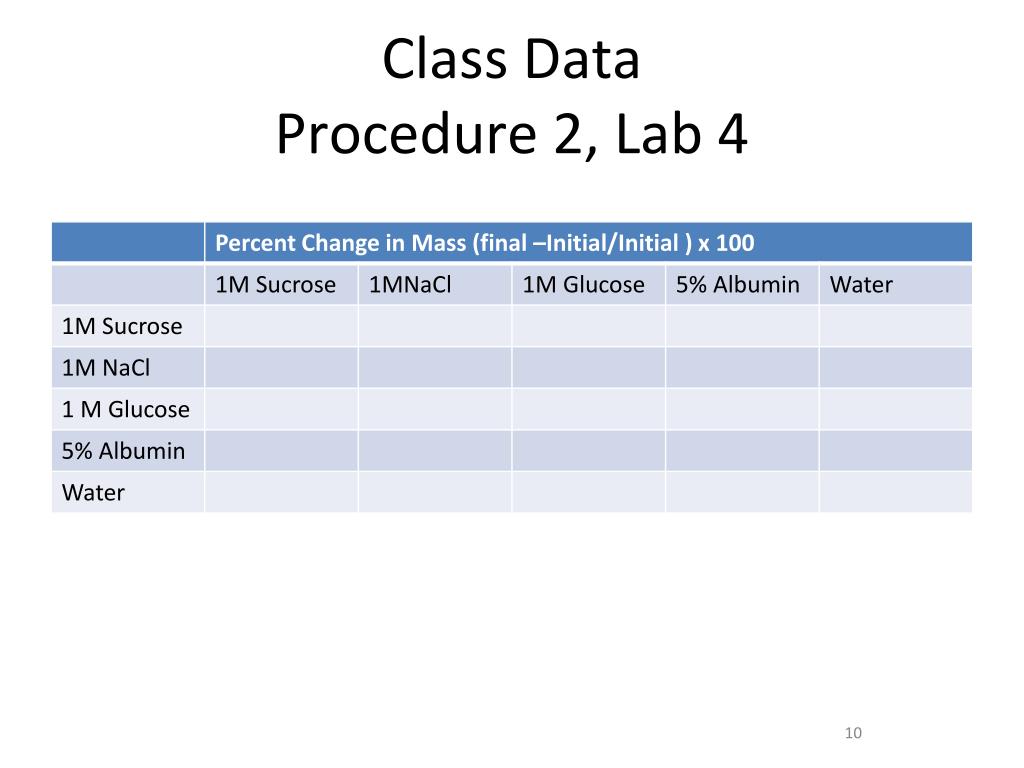 Class Data
Procedure 2, Lab 4

| | Percent Change in Mass (final –Initial/Initial ) x 100 | | | | |
|---|---|---|---|---|---|
| | 1M Sucrose | 1MNaCl | 1M Glucose | 5% Albumin | Water |
| 1M Sucrose | | | | | |
| 1M NaCl | | | | | |
| 1 M Glucose | | | | | |
| 5% Albumin | | | | | |
| Water | | | | | |

10